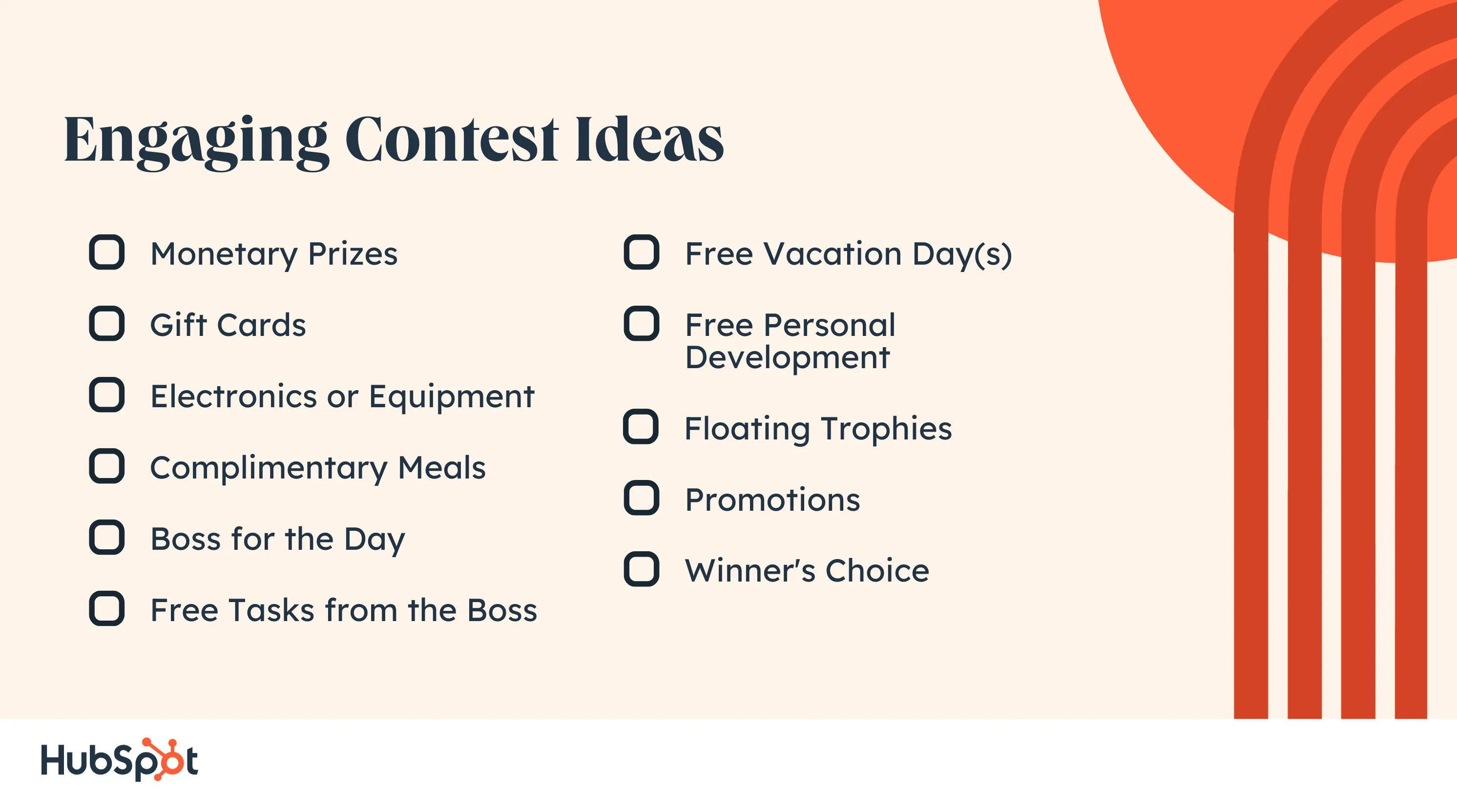 Engaging Contest Ideas

Monetary Prizes

Gift Cards

Electronics or Equipment

Complimentary Meals

Boss for the Day

Free Tasks from the Boss

Free Vacation Day(s)

Free Personal Development

Floating Trophies

Promotions

Winner's Choice

HubSpot